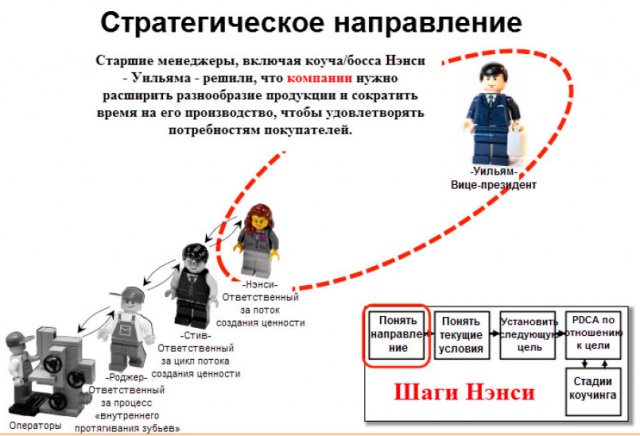 Стратегическое направление

Старшие менеджеры, включая коуча/босса Нэнси - Уильяма - решили, что компании нужно расширить разнообразие продукции и сократить время на его производство, чтобы удовлетворять потребностям покупателей.

-Уильям-
Вице-президент

-Нэнси-
Ответственный за поток создания ценности

-Стив-
Ответственный за цикл потока создания ценности

-Роджер-
Ответственный за процесс «внутреннего протягивания зубьев»

Операторы

Понять направление

Понять текущие условия

Установить следующую цель

PDCA по отношению к цели

Стадии коучинга

Шаги Нэнси